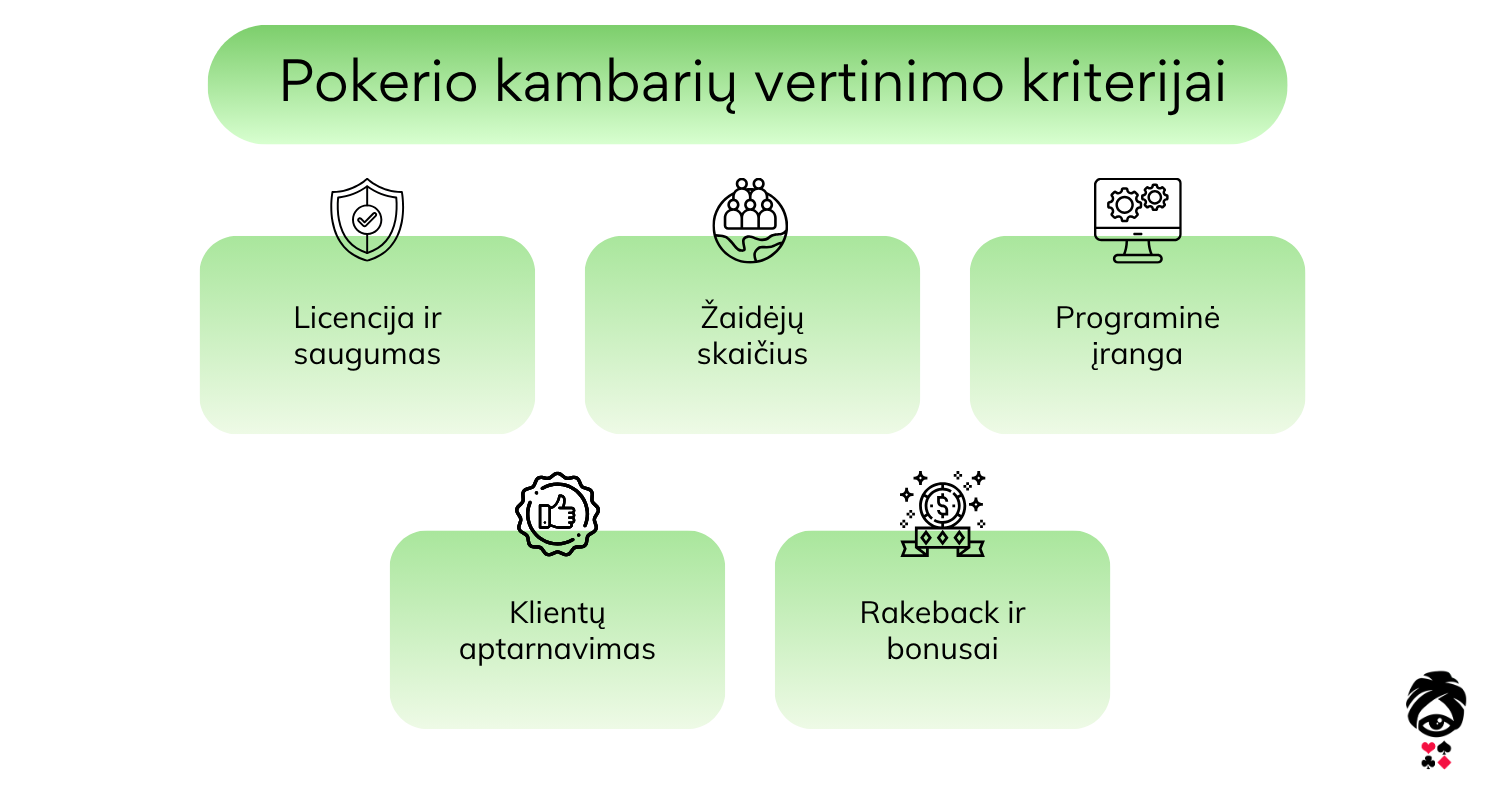 Pokerio kambarių vertinimo kriterijai

Licencija ir saugumas

Žaidėjų skaičius

Programinė įranga

Klientų aptarnavimas

Rakeback ir bonusai